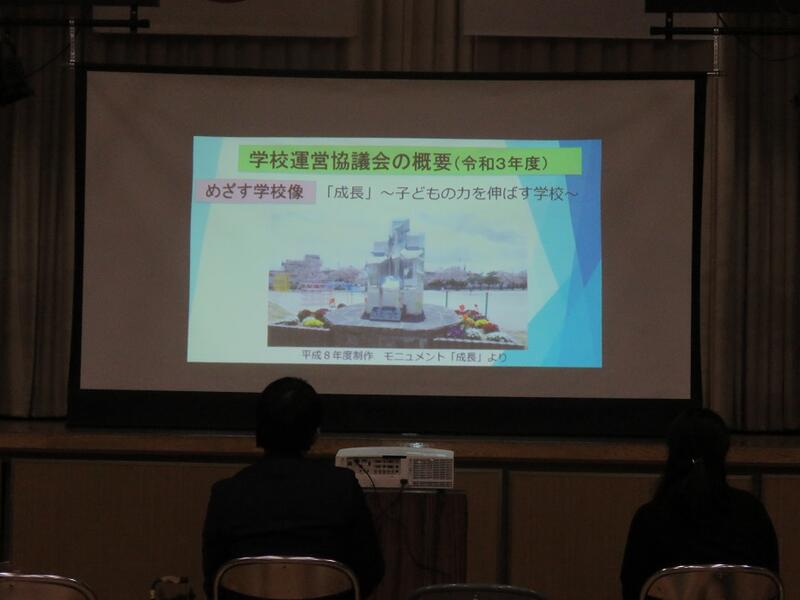 学校運営協議会の概要(令和3年度)

めざす学校像 「成長」~子どもの力を伸ばす学校~

平成8年度制作 モニュメント「成長」より